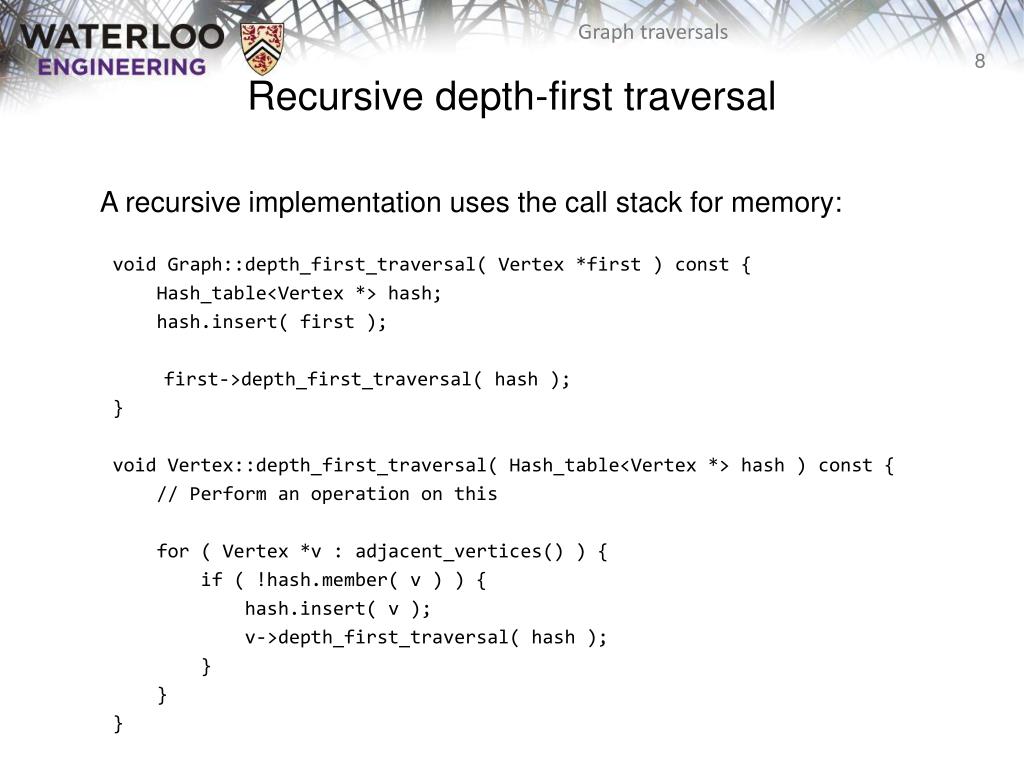 WATERLOO ENGINEERING

Graph traversals

8

Recursive depth-first traversal

A recursive implementation uses the call stack for memory:

void Graph::depth_first_traversal( Vertex *first ) const {
    Hash_table<Vertex *> hash;
    hash.insert( first );

     first->depth_first_traversal( hash );
}

void Vertex::depth_first_traversal( Hash_table<Vertex *> hash ) const {
    // Perform an operation on this

    for ( Vertex *v : adjacent_vertices() ) {
        if ( !hash.member( v ) ) {
            hash.insert( v );
            v->depth_first_traversal( hash );
        }
    }
}